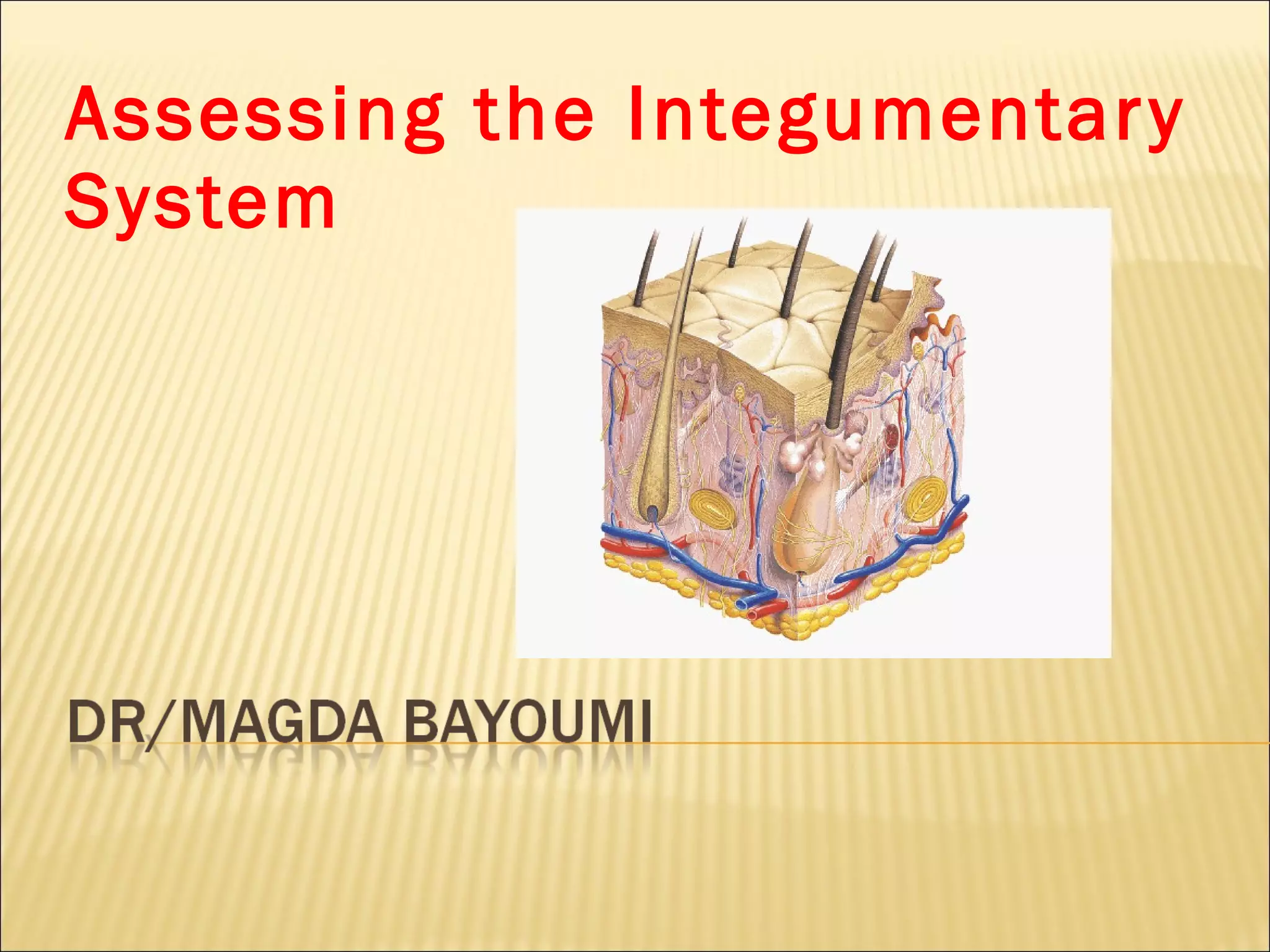 Assessing the Integumentary System

DR/MAGDA BAYOUMI